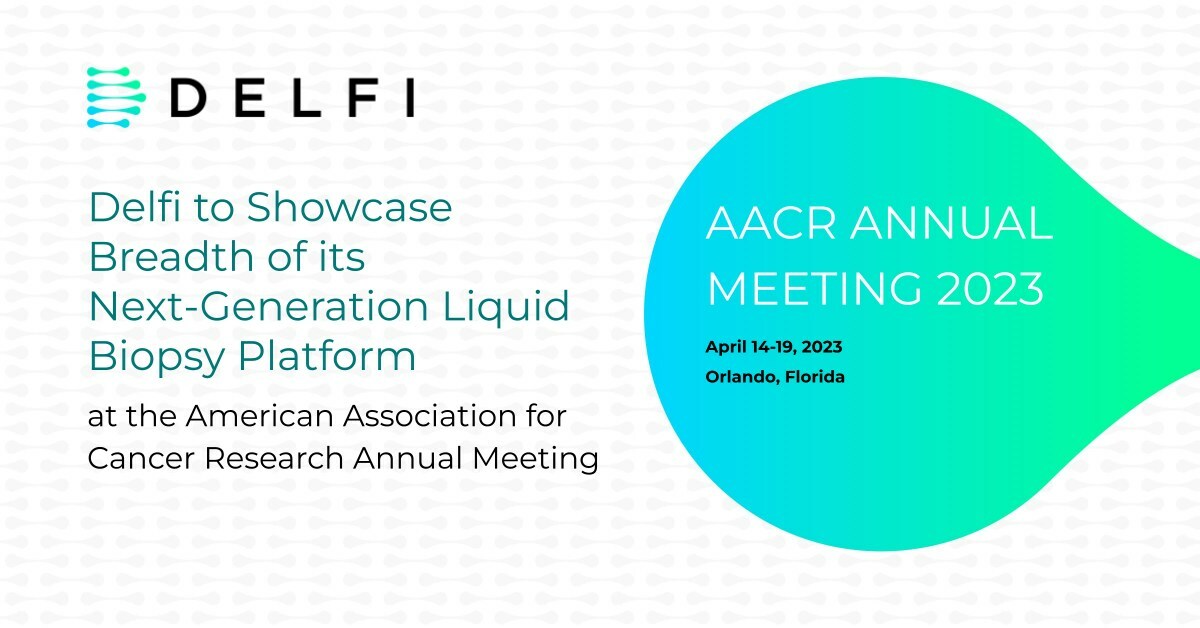 DELFI

Delfi to Showcase Breadth of its Next-Generation Liquid Biopsy Platform

at the American Association for Cancer Research Annual Meeting

AACR ANNUAL MEETING 2023

April 14-19, 2023
Orlando, Florida